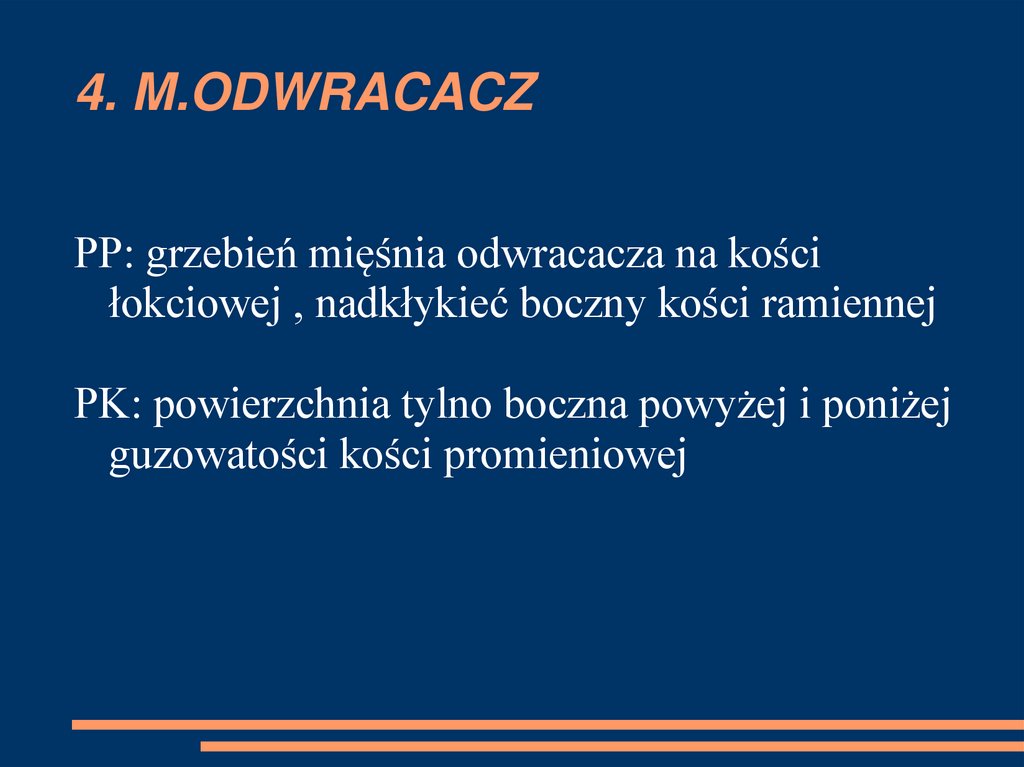 4. M.ODWRACACZ

PP: grzebień mięśnia odwracacza na kości łokciowej , nadkłykieć boczny kości ramiennej

PK: powierzchnia tylno boczna powyżej i poniżej guzowatości kości promieniowej